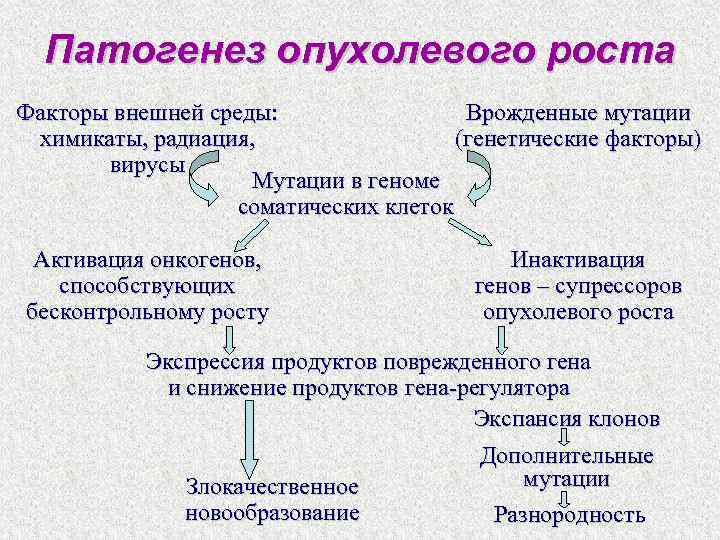 Патогенез опухолевого роста

Факторы внешней среды: химикаты, радиация, вирусы

Врожденные мутации (генетические факторы)

Мутации в геноме соматических клеток

Активация онкогенов, способствующих бесконтрольному росту

Инактивация генов – супрессоров опухолевого роста

Экспрессия продуктов поврежденного гена и снижение продуктов гена-регулятора

Экспансия клонов

Дополнительные мутации

Разнородность

Злокачественное новообразование